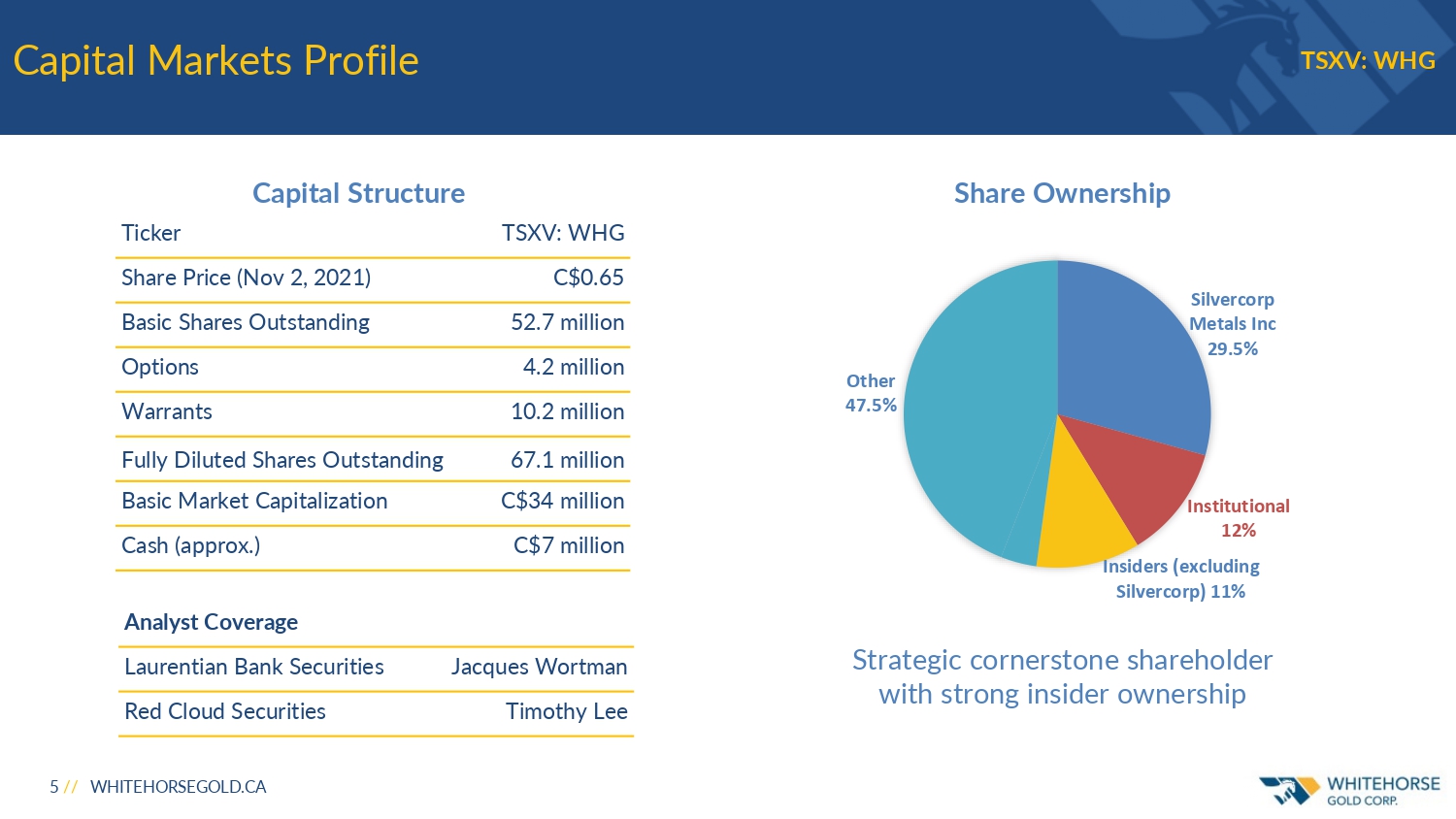 Capital Markets Profile

TSXV: WHG

Capital Structure

| Ticker | TSXV: WHG |
|---|---|
| Share Price (Nov 2, 2021) | C$0.65 |
| Basic Shares Outstanding | 52.7 million |
| Options | 4.2 million |
| Warrants | 10.2 million |
| Fully Diluted Shares Outstanding | 67.1 million |
| Basic Market Capitalization | C$34 million |
| Cash (approx.) | C$7 million |

| Analyst Coverage | |
|---|---|
| Laurentian Bank Securities | Jacques Wortman |
| Red Cloud Securities | Timothy Lee |

Share Ownership

Silvercorp Metals Inc 29.5%

Institutional 12%

Insiders (excluding Silvercorp) 11%

Other 47.5%

Strategic cornerstone shareholder with strong insider ownership

5 // WHITEHORSEGOLD.CA

WHITEHORSE GOLD CORP.